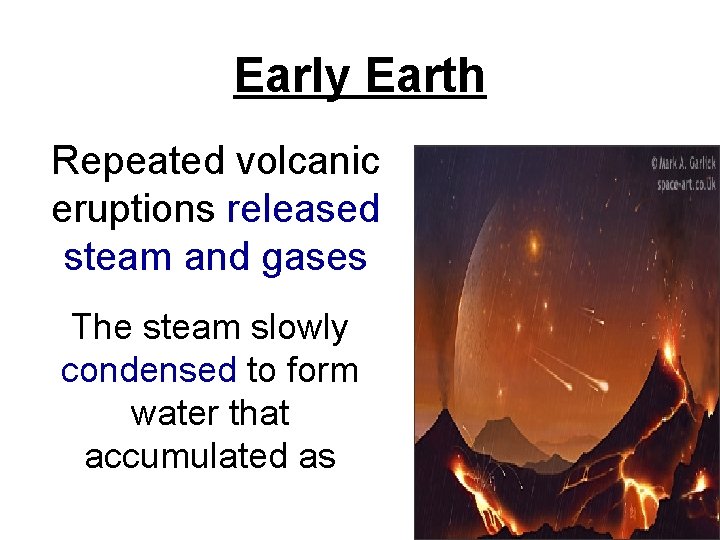 Early Earth

Repeated volcanic eruptions released steam and gases

The steam slowly condensed to form water that accumulated as

© Mark A. Garlick
space-art.co.uk